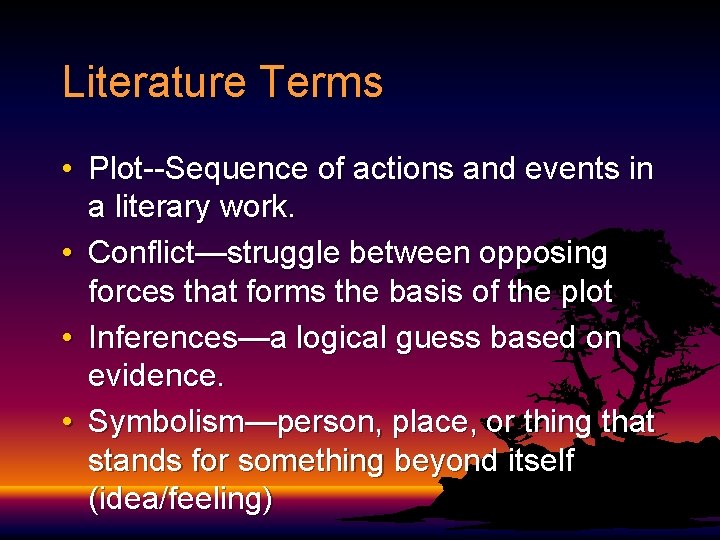 Literature Terms

• Plot--Sequence of actions and events in a literary work.
• Conflict—struggle between opposing forces that forms the basis of the plot
• Inferences—a logical guess based on evidence.
• Symbolism—person, place, or thing that stands for something beyond itself (idea/feeling)